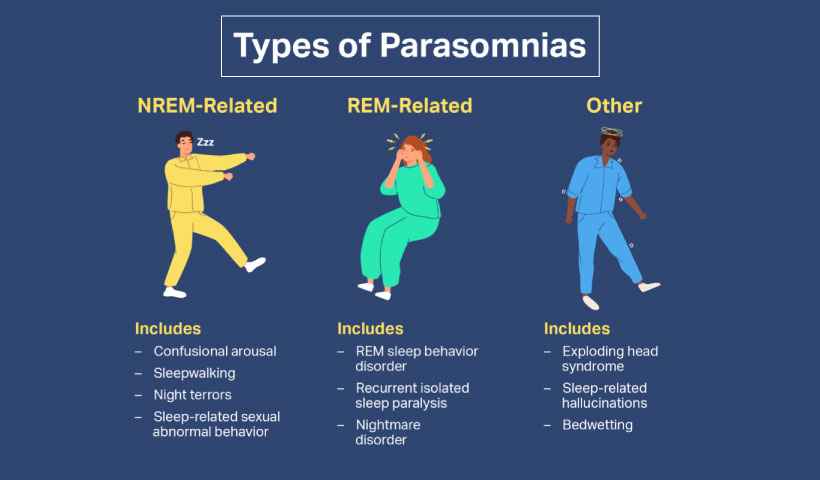 Types of Parasomnias

NREM-Related

Zzz

Includes
– Confusional arousal
– Sleepwalking
– Night terrors
– Sleep-related sexual abnormal behavior

REM-Related

Includes
– REM sleep behavior disorder
– Recurrent isolated sleep paralysis
– Nightmare disorder

Other

Includes
– Exploding head syndrome
– Sleep-related hallucinations
– Bedwetting